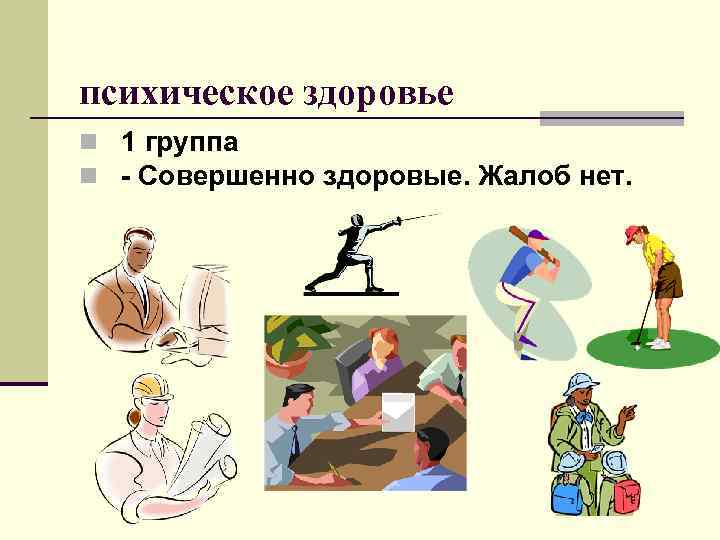 психическое здоровье

1 группа
- Совершенно здоровые. Жалоб нет.